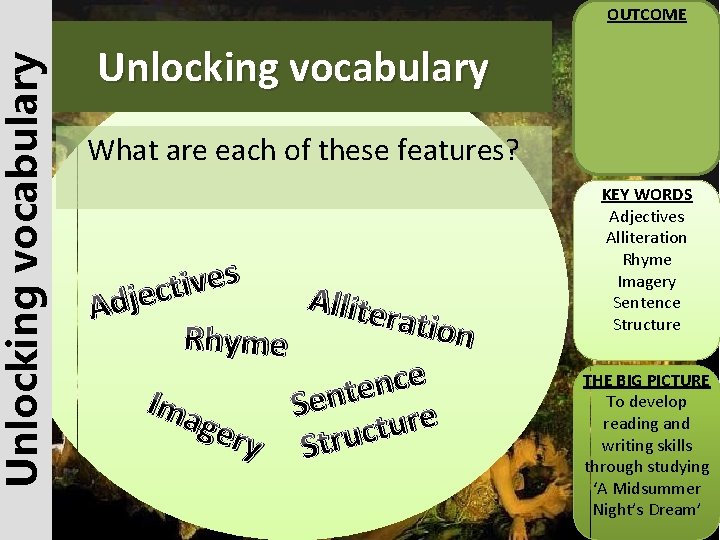 Unlocking vocabulary

Unlocking vocabulary

What are each of these features?

Adjectives

Alliteration

Rhyme

Imagery

Sentence Structure

OUTCOME

KEY WORDS
Adjectives
Alliteration
Rhyme
Imagery
Sentence
Structure

THE BIG PICTURE
To develop reading and writing skills through studying 'A Midsummer Night's Dream'